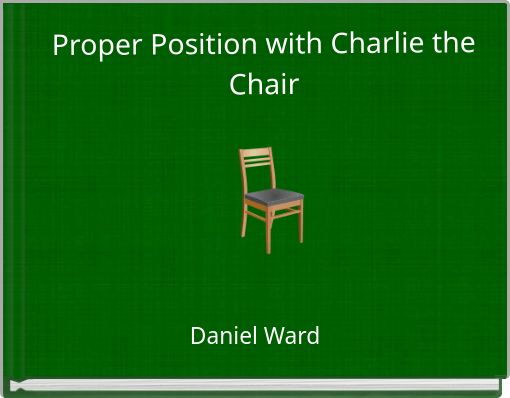 Proper Position with Charlie the Chair

Daniel Ward